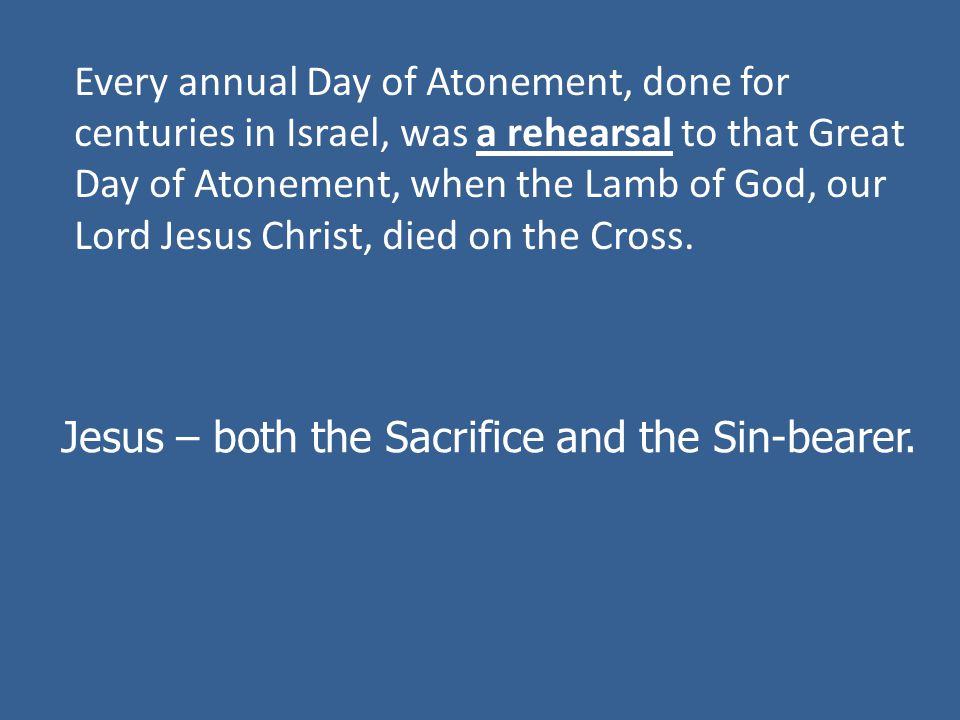 Every annual Day of Atonement, done for centuries in Israel, was a rehearsal to that Great Day of Atonement, when the Lamb of God, our Lord Jesus Christ, died on the Cross.

Jesus – both the Sacrifice and the Sin-bearer.